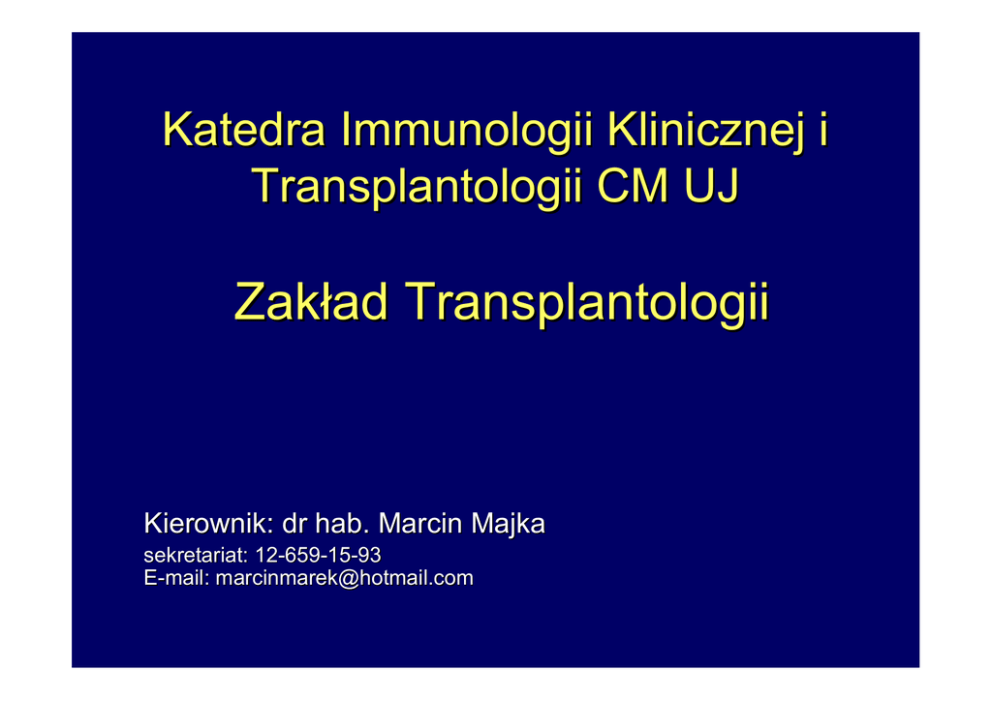 Katedra Immunologii Klinicznej i Transplantologii CM UJ

Zakład Transplantologii

Kierownik: dr hab. Marcin Majka

sekretariat: 12-659-15-93
E-mail: marcinmarek@hotmail.com